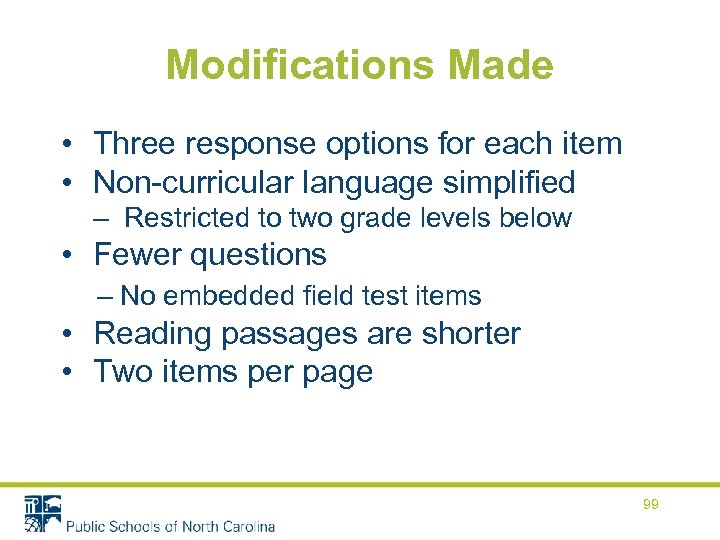 Modifications Made

• Three response options for each item
• Non-curricular language simplified
– Restricted to two grade levels below
• Fewer questions
– No embedded field test items
• Reading passages are shorter
• Two items per page

99

Public Schools of North Carolina